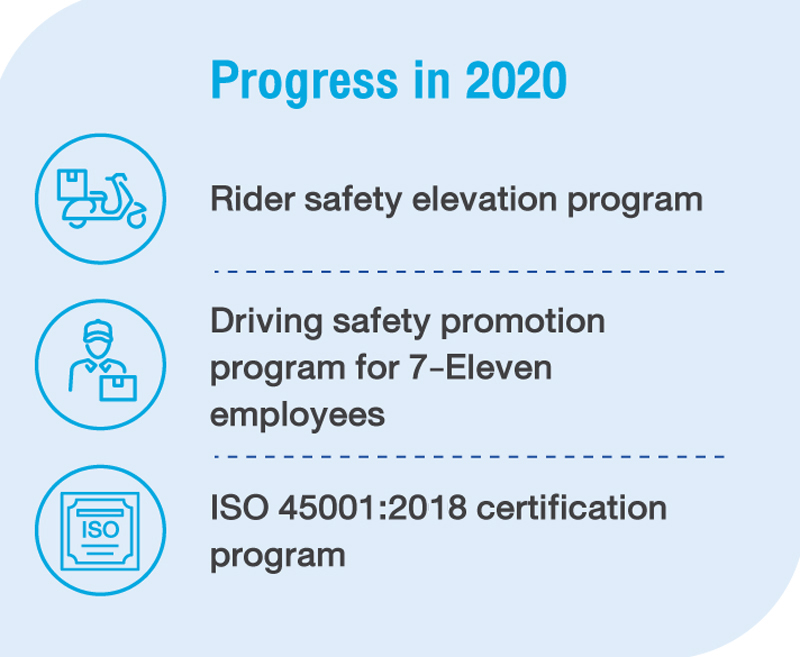 Progress in 2020

Rider safety elevation program

Driving safety promotion program for 7-Eleven employees

ISO

ISO 45001:2018 certification program